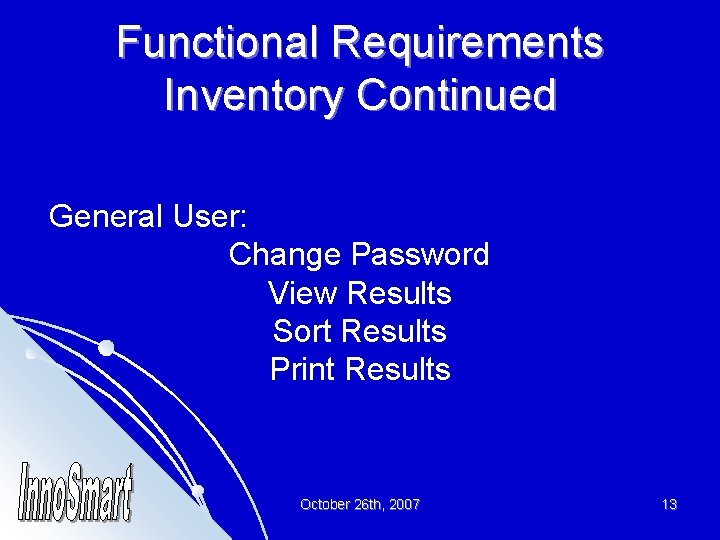 Functional Requirements Inventory Continued

General User:
Change Password
View Results
Sort Results
Print Results

InnoSmart

October 26th, 2007

13